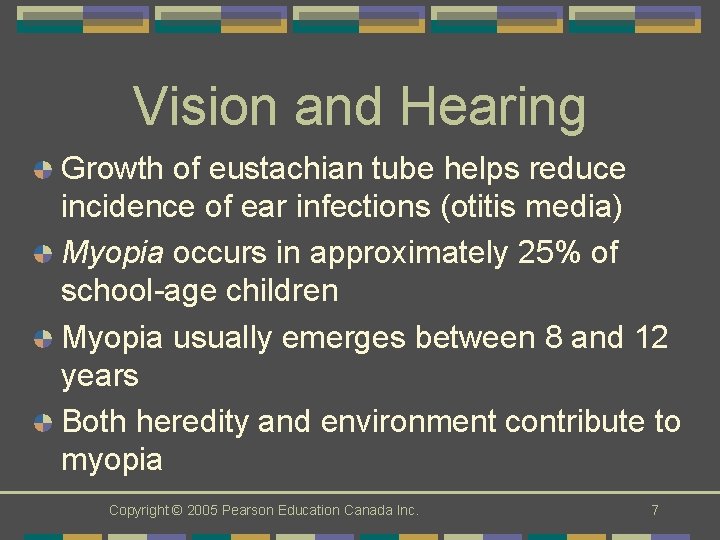 Vision and Hearing

Growth of eustachian tube helps reduce incidence of ear infections (otitis media)

Myopia occurs in approximately 25% of school-age children

Myopia usually emerges between 8 and 12 years

Both heredity and environment contribute to myopia

Copyright © 2005 Pearson Education Canada Inc.

7